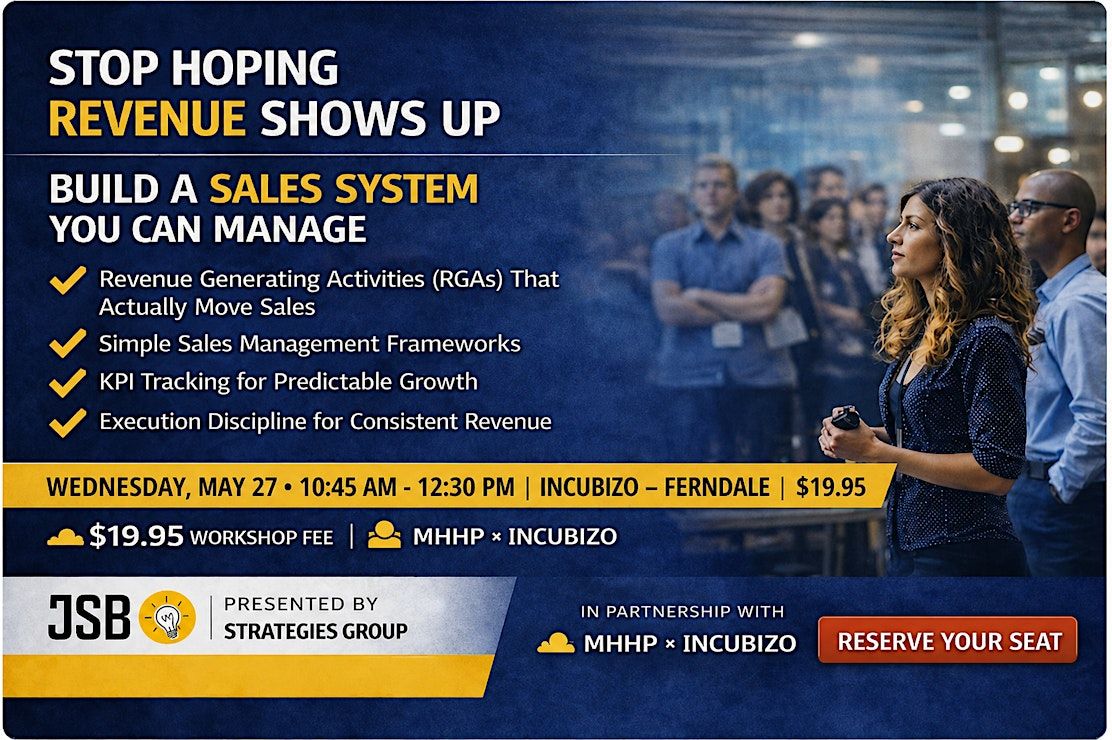 STOP HOPING REVENUE SHOWS UP

BUILD A SALES SYSTEM YOU CAN MANAGE

Revenue Generating Activities (RGAs) That Actually Move Sales
Simple Sales Management Frameworks
KPI Tracking for Predictable Growth
Execution Discipline for Consistent Revenue

WEDNESDAY, MAY 27 • 10:45 AM - 12:30 PM | INCUBIZO – FERNDALE | $19.95

$19.95 WORKSHOP FEE | MHHP × INCUBIZO

JSB | PRESENTED BY STRATEGIES GROUP

IN PARTNERSHIP WITH
MHHP × INCUBIZO

RESERVE YOUR SEAT